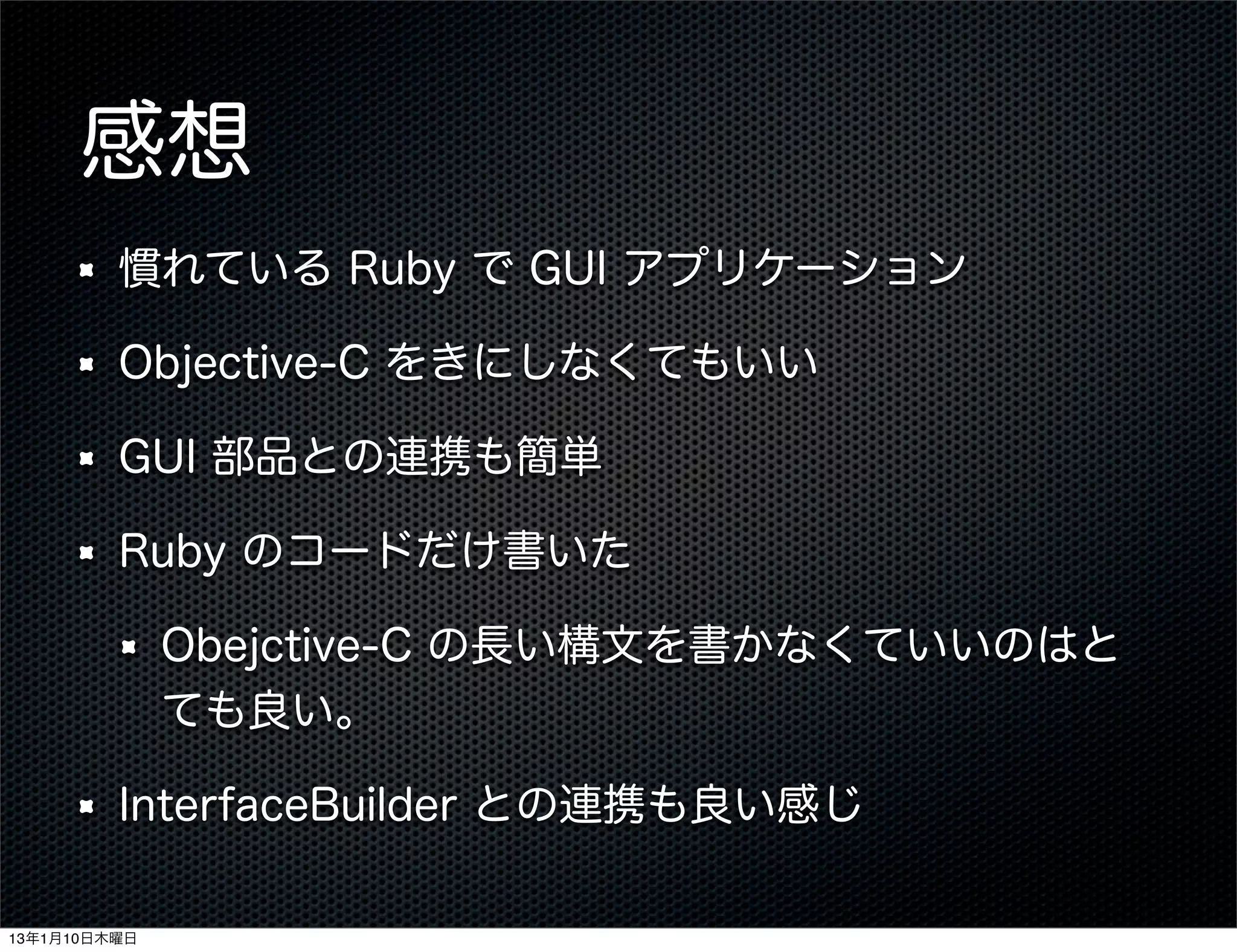 感想

慣れている Ruby で GUI アプリケーション

Objective-C をきにしなくてもいい

GUI 部品との連携も簡単

Ruby のコードだけ書いた

Obejctive-C の長い構文を書かなくていいのはとても良い。

InterfaceBuilder との連携も良い感じ

13年1月10日木曜日